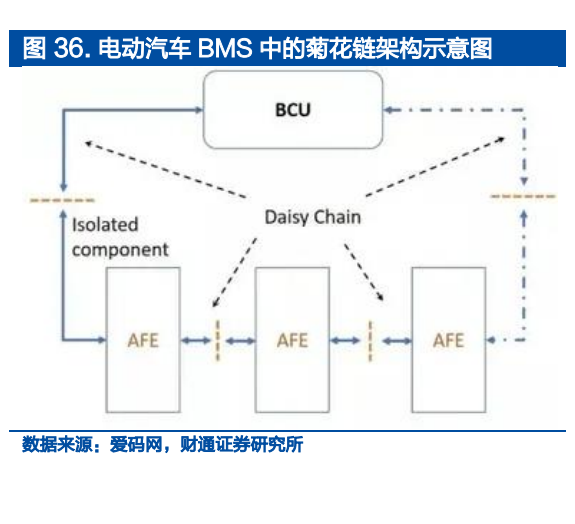 图 36. 电动汽车 BMS 中的菊花链架构示意图

BCU

Daisy Chain

Isolated component

AFE

AFE

AFE

数据来源：爱码网，财通证券研究所